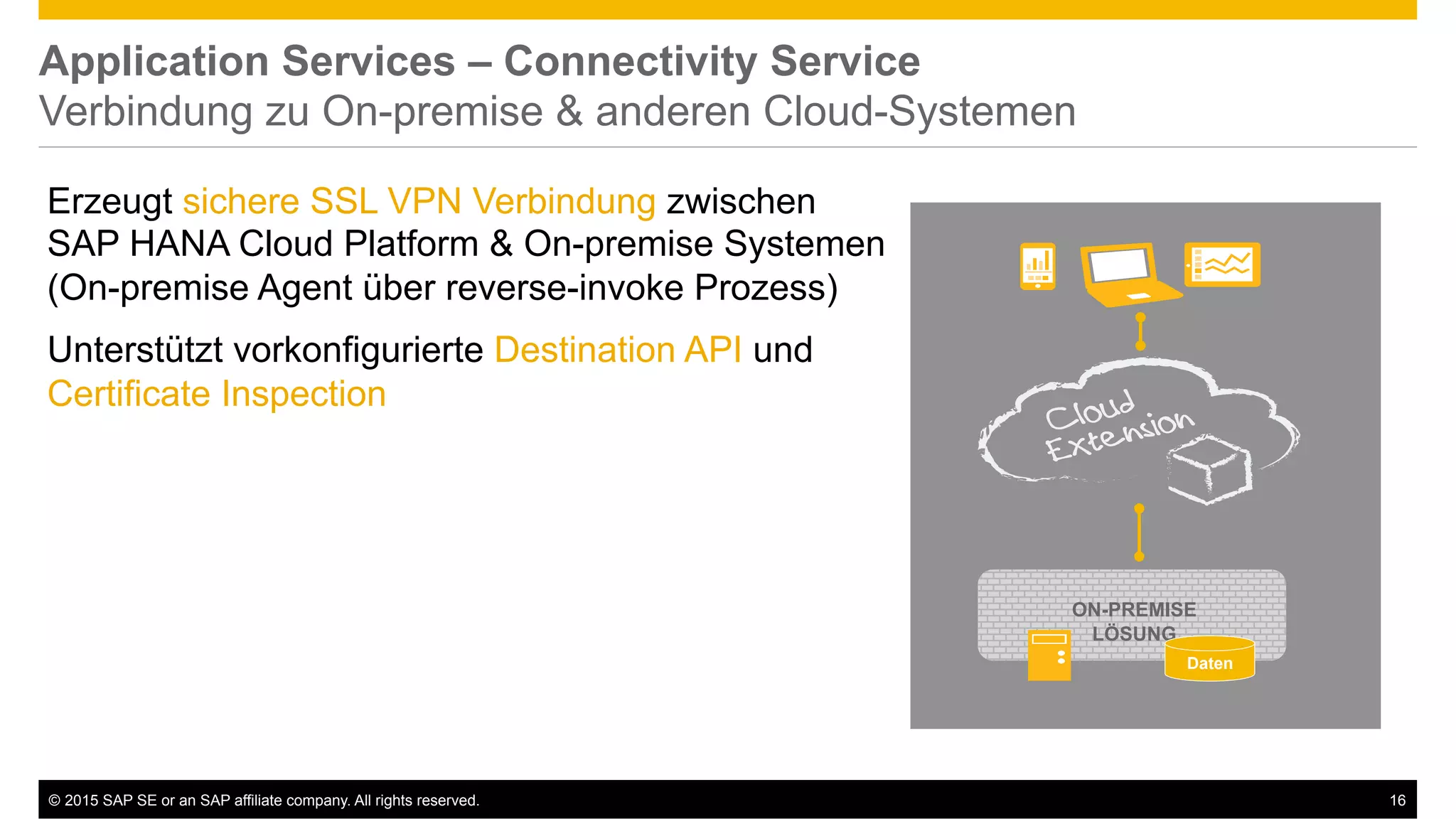 Application Services – Connectivity Service
Verbindung zu On-premise & anderen Cloud-Systemen

Erzeugt sichere SSL VPN Verbindung zwischen SAP HANA Cloud Platform & On-premise Systemen (On-premise Agent über reverse-invoke Prozess)

Unterstützt vorkonfigurierte Destination API und Certificate Inspection

Cloud Extension

ON-PREMISE LÖSUNG

Daten

© 2015 SAP SE or an SAP affiliate company. All rights reserved.

16